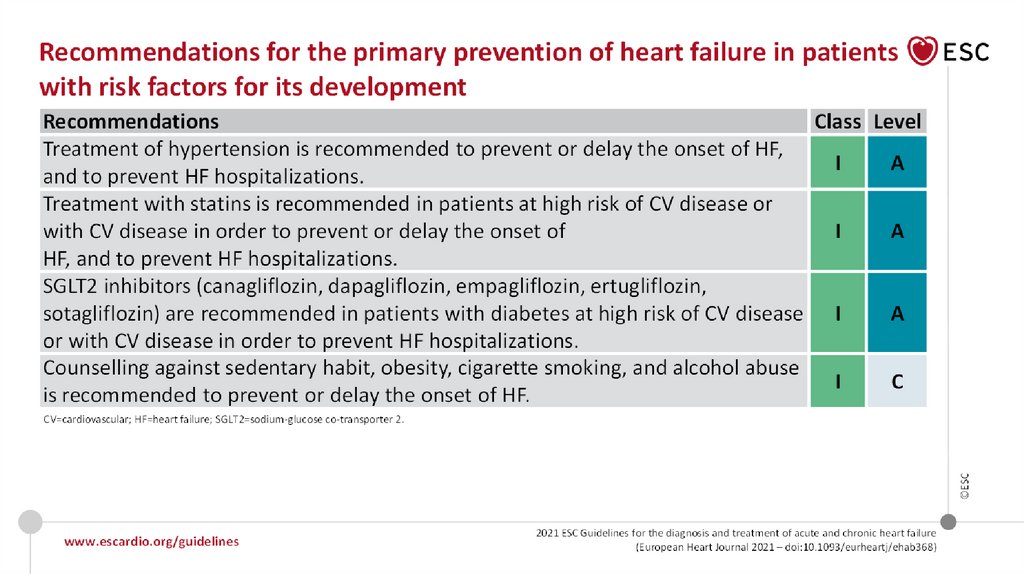 Recommendations for the primary prevention of heart failure in patients with risk factors for its development

ESC

| Recommendations | Class | Level |
|---|---|---|
| Treatment of hypertension is recommended to prevent or delay the onset of HF, and to prevent HF hospitalizations. | I | A |
| Treatment with statins is recommended in patients at high risk of CV disease or with CV disease in order to prevent or delay the onset of HF, and to prevent HF hospitalizations. | I | A |
| SGLT2 inhibitors (canagliflozin, dapagliflozin, empagliflozin, ertugliflozin, sotagliflozin) are recommended in patients with diabetes at high risk of CV disease or with CV disease in order to prevent HF hospitalizations. | I | A |
| Counselling against sedentary habit, obesity, cigarette smoking, and alcohol abuse is recommended to prevent or delay the onset of HF. | I | C |

CV=cardiovascular; HF=heart failure; SGLT2=sodium-glucose co-transporter 2.

©ESC

www.escardio.org/guidelines

2021 ESC Guidelines for the diagnosis and treatment of acute and chronic heart failure (European Heart Journal 2021 – doi:10.1093/eurheartj/ehab368)